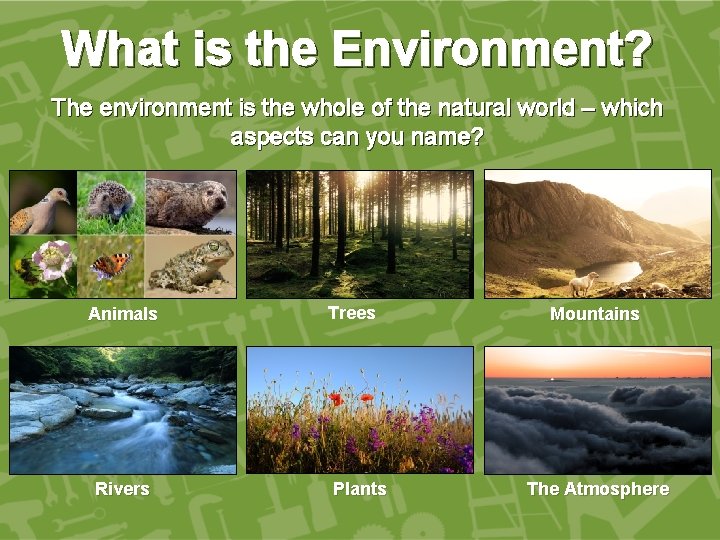 What is the Environment?

The environment is the whole of the natural world – which aspects can you name?

Animals

Trees

Mountains

Rivers

Plants

The Atmosphere